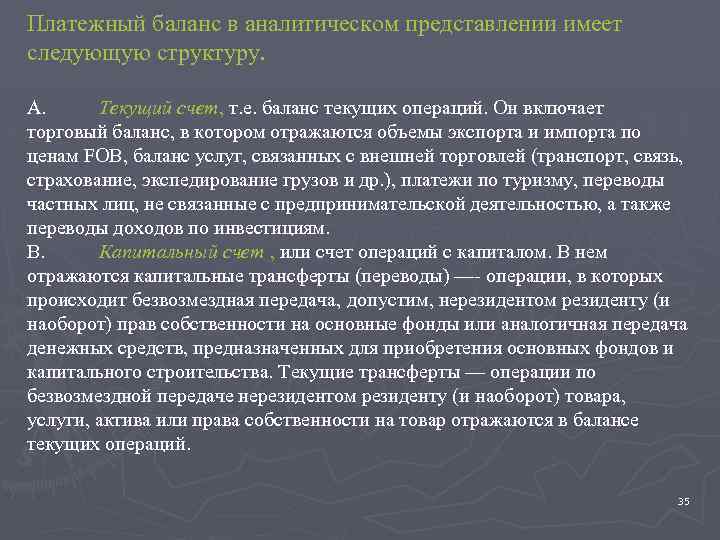 Платежный баланс в аналитическом представлении имеет следующую структуру.

А. Текущий счет, т.е. баланс текущих операций. Он включает торговый баланс, в котором отражаются объемы экспорта и импорта по ценам FOB, баланс услуг, связанных с внешней торговлей (транспорт, связь, страхование, экспедирование грузов и др.), платежи по туризму, переводы частных лиц, не связанные с предпринимательской деятельностью, а также переводы доходов по инвестициям.
В. Капитальный счет , или счет операций с капиталом. В нем отражаются капитальные трансферты (переводы) —- операции, в которых происходит безвозмездная передача, допустим, нерезидентом резиденту (и наоборот) прав собственности на основные фонды или аналогичная передача денежных средств, предназначенных для приобретения основных фондов и капитального строительства. Текущие трансферты — операции по безвозмездной передаче нерезидентом резиденту (и наоборот) товара, услуги, актива или права собственности на товар отражаются в балансе текущих операций.

35